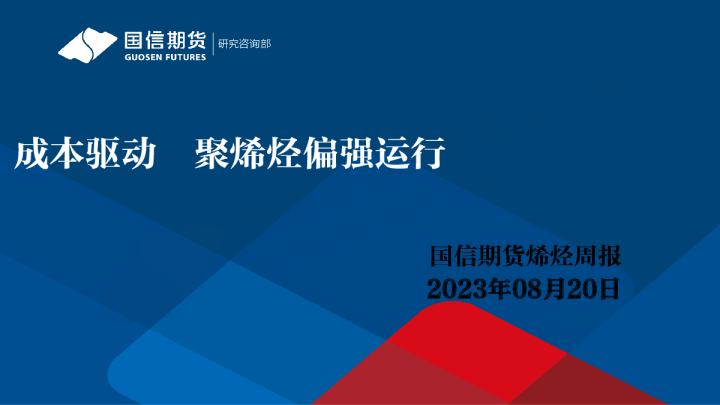 国信期货
GUOSEN FUTURES
研究咨询部

成本驱动　聚烯烃偏强运行

国信期货烯烃周报
2023年08月20日